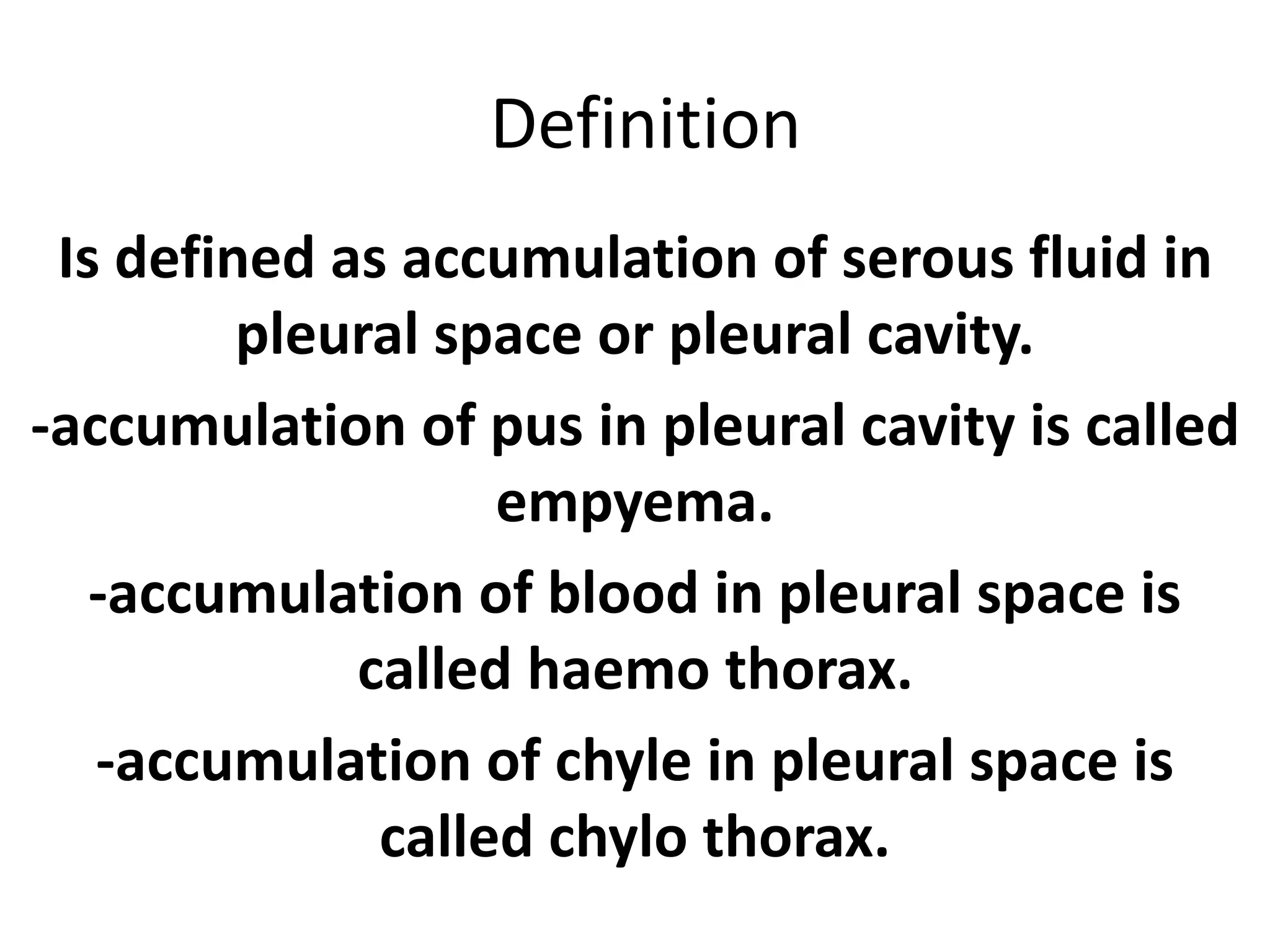 Definition

Is defined as accumulation of serous fluid in pleural space or pleural cavity.

-accumulation of pus in pleural cavity is called empyema.

-accumulation of blood in pleural space is called haemo thorax.

-accumulation of chyle in pleural space is called chylo thorax.